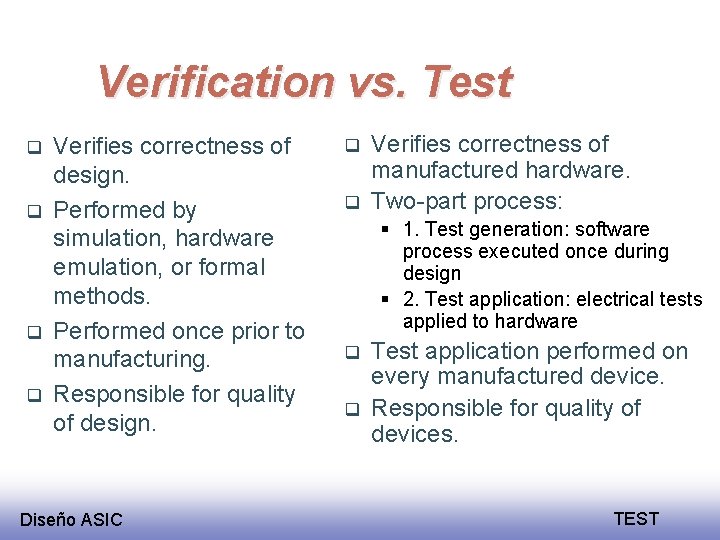 Verification vs. Test

- Verifies correctness of design.
- Performed by simulation, hardware emulation, or formal methods.
- Performed once prior to manufacturing.
- Responsible for quality of design.

- Verifies correctness of manufactured hardware.
- Two-part process:
  - 1. Test generation: software process executed once during design
  - 2. Test application: electrical tests applied to hardware
- Test application performed on every manufactured device.
- Responsible for quality of devices.

Diseño ASIC

TEST